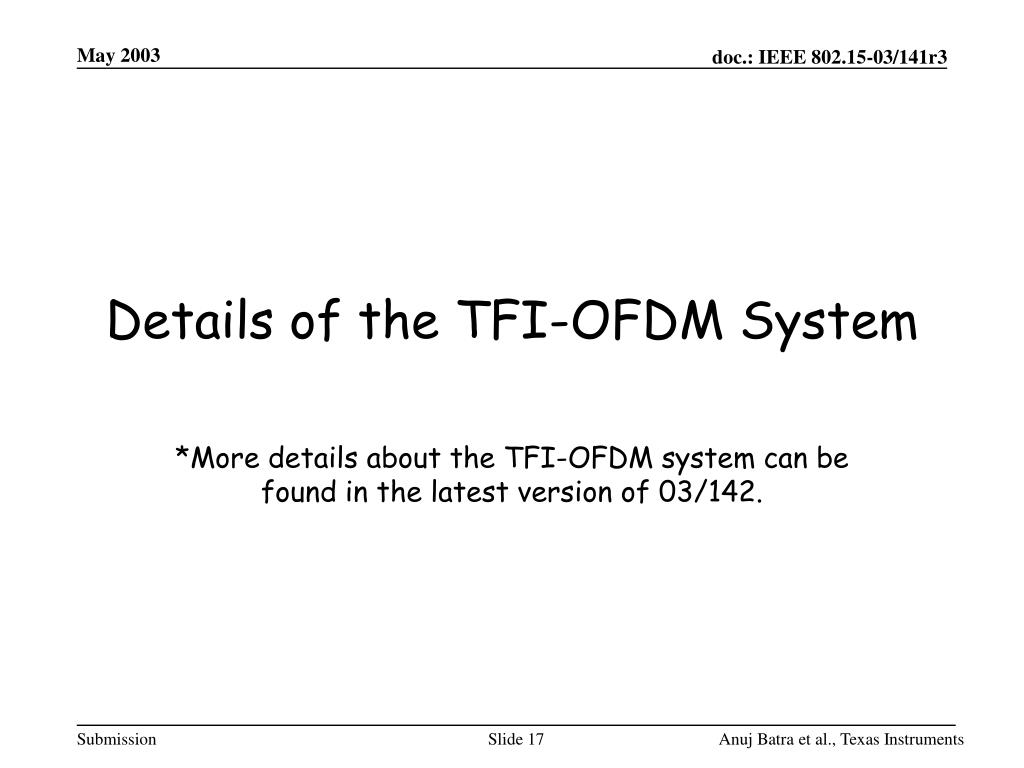 May 2003

doc.: IEEE 802.15-03/141r3

Details of the TFI-OFDM System

*More details about the TFI-OFDM system can be found in the latest version of 03/142.

Submission

Slide 17

Anuj Batra et al., Texas Instruments